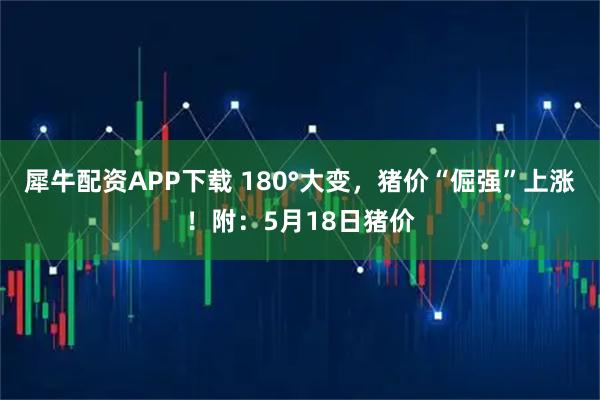 犀牛配资APP下载 180°大变，猪价“倔强”上涨！附：5月18日猪价